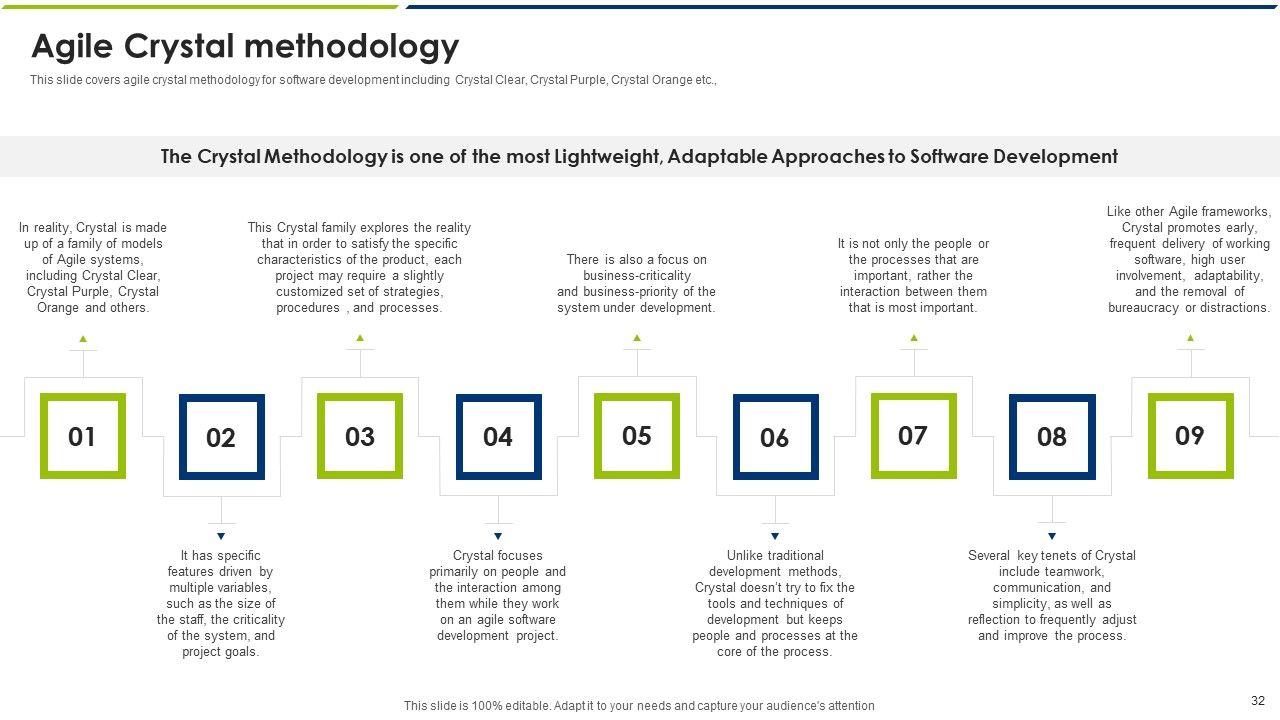 Agile Crystal methodology

This slide covers agile crystal methodology for software development including Crystal Clear, Crystal Purple, Crystal Orange etc.,

The Crystal Methodology is one of the most Lightweight, Adaptable Approaches to Software Development

In reality, Crystal is made up of a family of models of Agile systems, including Crystal Clear, Crystal Purple, Crystal Orange and others.

This Crystal family explores the reality that in order to satisfy the specific characteristics of the product, each project may require a slightly customized set of strategies, procedures , and processes.

There is also a focus on business-criticality and business-priority of the system under development.

It is not only the people or the processes that are important, rather the interaction between them that is most important.

Like other Agile frameworks, Crystal promotes early, frequent delivery of working software, high user involvement, adaptability, and the removal of bureaucracy or distractions.

01

02

03

04

05

06

07

08

09

It has specific features driven by multiple variables, such as the size of the staff, the criticality of the system, and project goals.

Crystal focuses primarily on people and the interaction among them while they work on an agile software development project.

Unlike traditional development methods, Crystal doesn't try to fix the tools and techniques of development but keeps people and processes at the core of the process.

Several key tenets of Crystal include teamwork, communication, and simplicity, as well as reflection to frequently adjust and improve the process.

This slide is 100% editable. Adapt it to your needs and capture your audience's attention

32